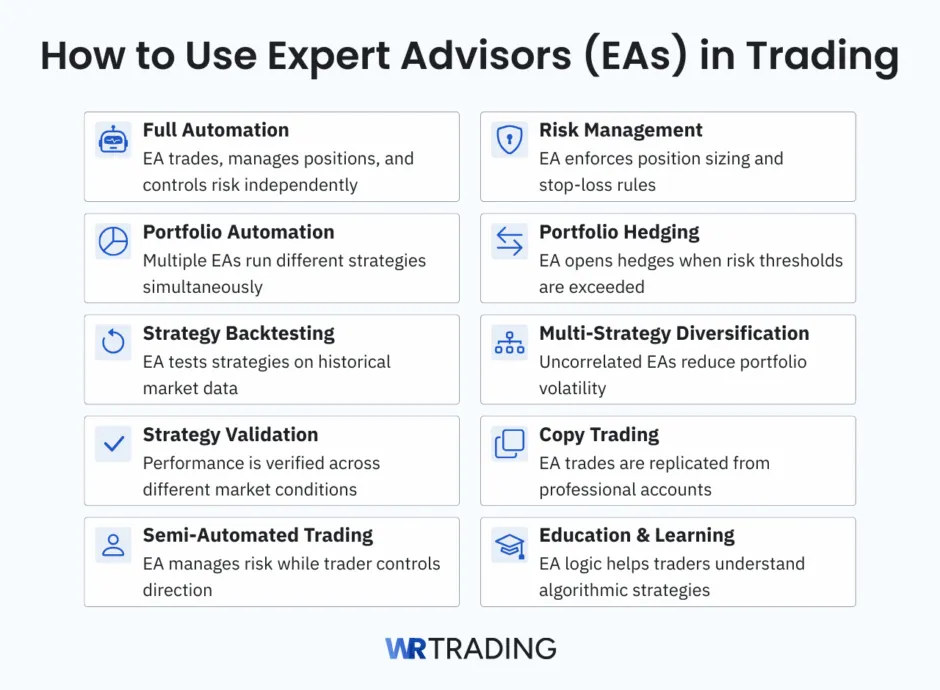 How to Use Expert Advisors (EAs) in Trading

Full Automation
EA trades, manages positions, and controls risk independently

Portfolio Automation
Multiple EAs run different strategies simultaneously

Strategy Backtesting
EA tests strategies on historical market data

Strategy Validation
Performance is verified across different market conditions

Semi-Automated Trading
EA manages risk while trader controls direction

Risk Management
EA enforces position sizing and stop-loss rules

Portfolio Hedging
EA opens hedges when risk thresholds are exceeded

Multi-Strategy Diversification
Uncorrelated EAs reduce portfolio volatility

Copy Trading
EA trades are replicated from professional accounts

Education & Learning
EA logic helps traders understand algorithmic strategies

WR TRADING